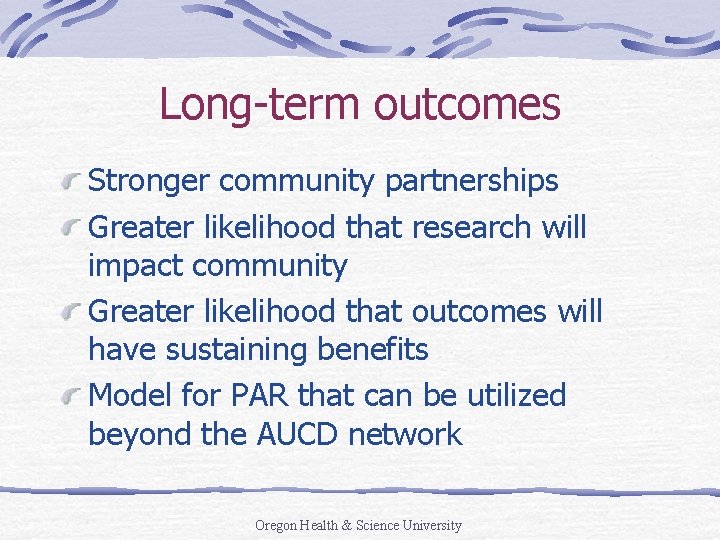 Long-term outcomes

Stronger community partnerships

Greater likelihood that research will impact community

Greater likelihood that outcomes will have sustaining benefits

Model for PAR that can be utilized beyond the AUCD network

Oregon Health & Science University